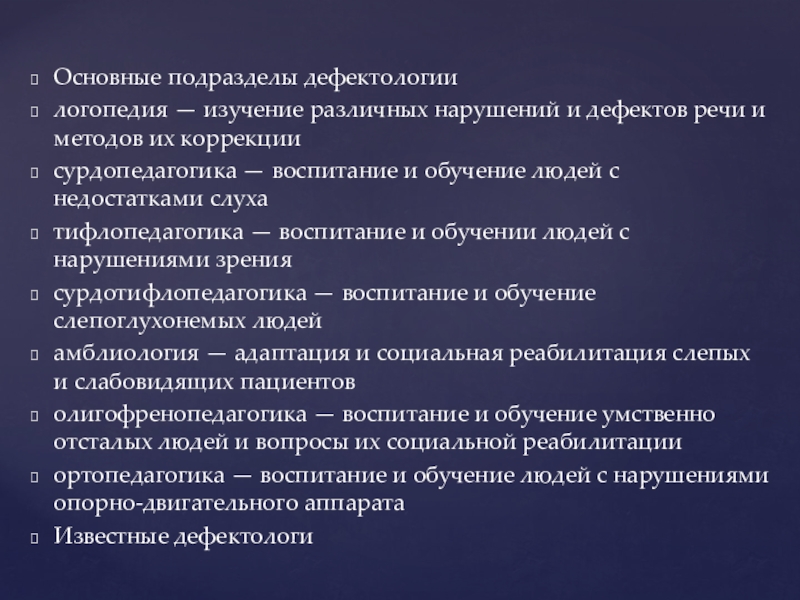 Основные подразделы дефектологии

логопедия — изучение различных нарушений и дефектов речи и методов их коррекции

сурдопедагогика — воспитание и обучение людей с недостатками слуха

тифлопедагогика — воспитание и обучении людей с нарушениями зрения

сурдотифлопедагогика — воспитание и обучение слепоглухонемых людей

амблиология — адаптация и социальная реабилитация слепых и слабовидящих пациентов

олигофренопедагогика — воспитание и обучение умственно отсталых людей и вопросы их социальной реабилитации

ортопедагогика — воспитание и обучение людей с нарушениями опорно-двигательного аппарата

Известные дефектологи